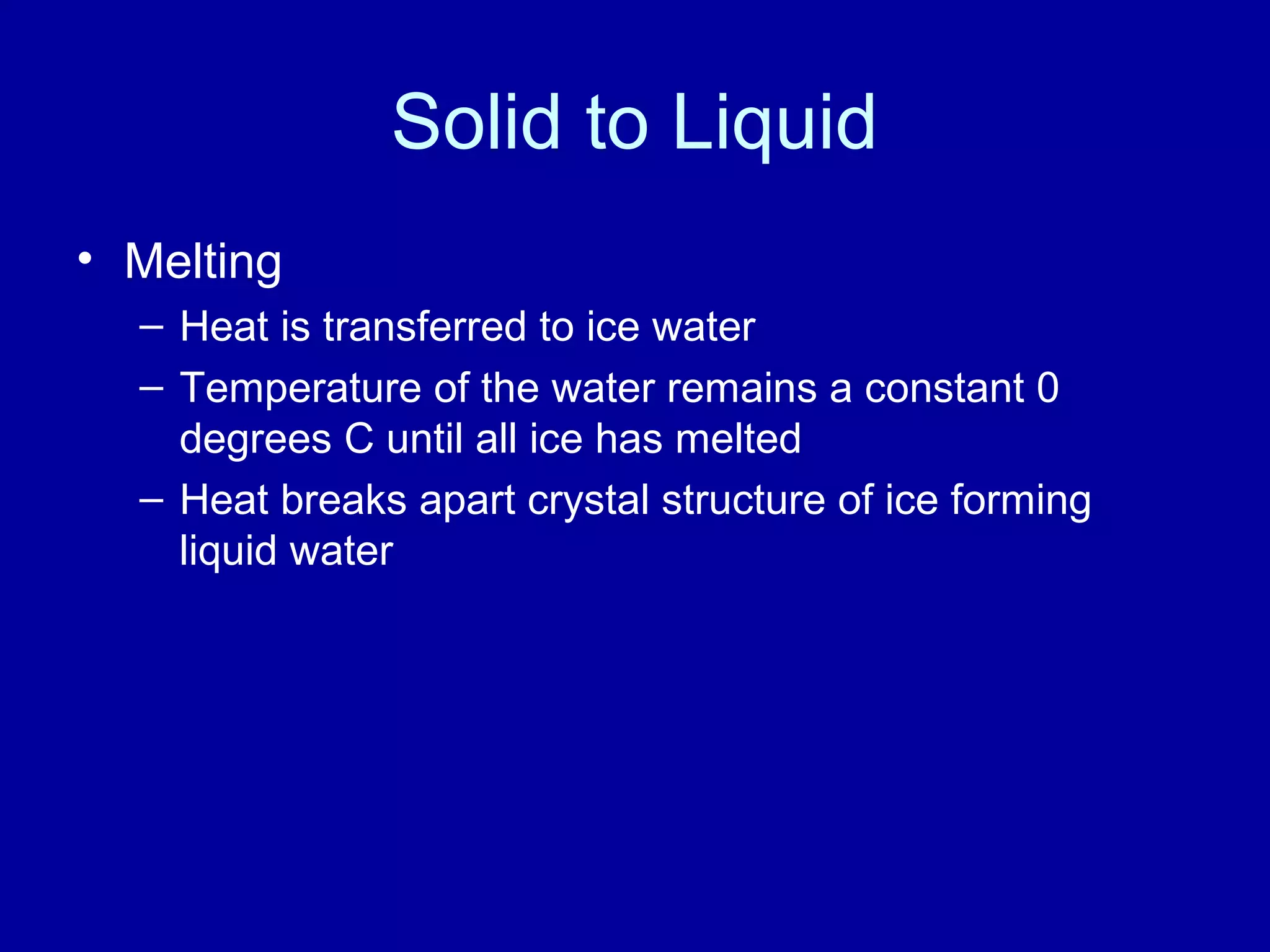 Solid to Liquid

• Melting
– Heat is transferred to ice water
– Temperature of the water remains a constant 0 degrees C until all ice has melted
– Heat breaks apart crystal structure of ice forming liquid water